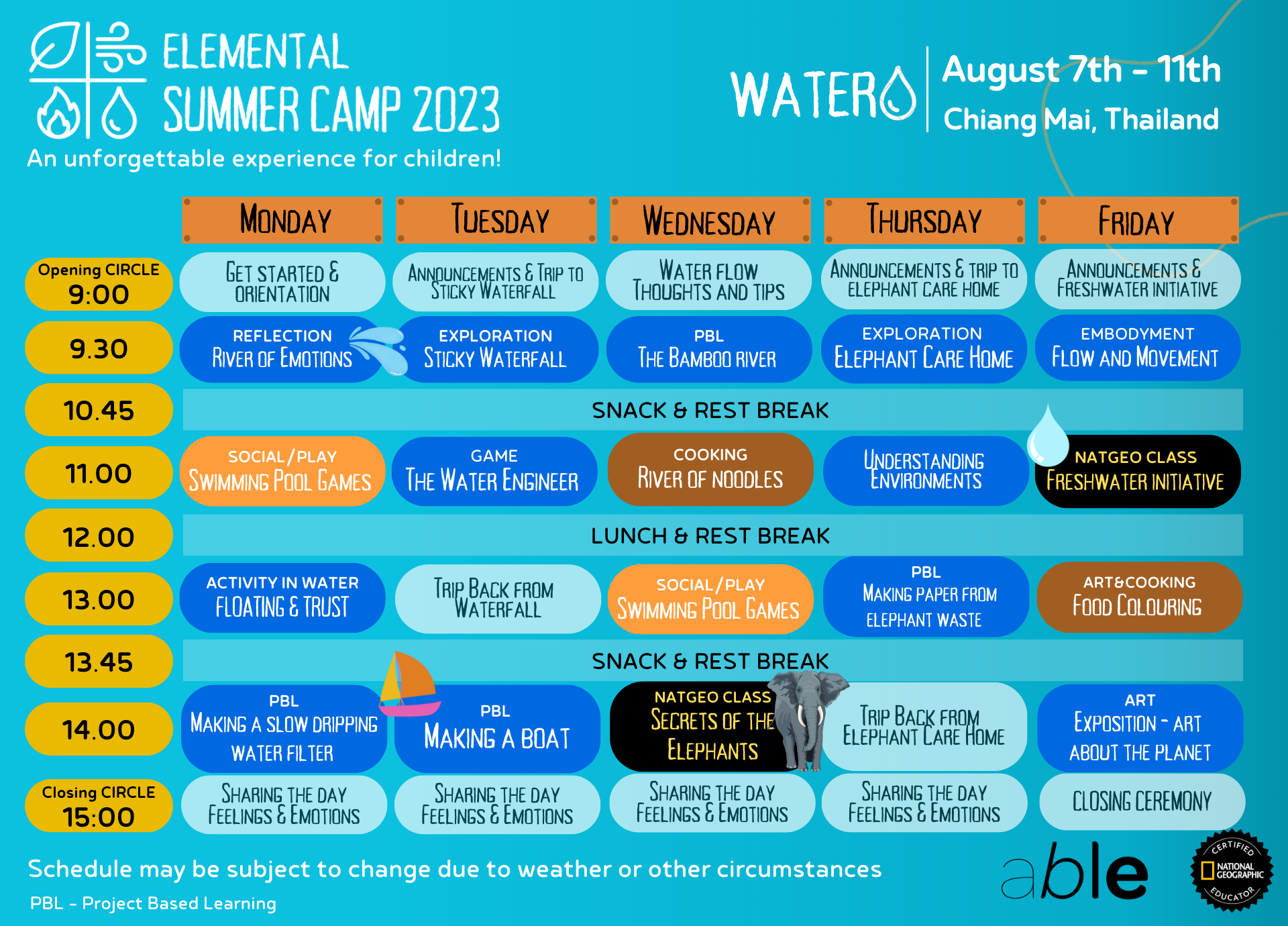 ELEMENTAL SUMMER CAMP 2023
An unforgettable experience for children!

WATER

August 7th - 11th
Chiang Mai, Thailand

| | MONDAY | TUESDAY | WEDNESDAY | THURSDAY | FRIDAY |
|---|---|---|---|---|---|
| Opening CIRCLE 9:00 | GET STARTED & ORIENTATION | ANNOUNCEMENTS & TRIP TO STICKY WATERFALL | WATER FLOW THOUGHTS AND TIPS | ANNOUNCEMENTS & TRIP TO ELEPHANT CARE HOME | ANNOUNCEMENTS & FRESHWATER INITIATIVE |
| 9.30 | REFLECTION RIVER OF EMOTIONS | EXPLORATION STICKY WATERFALL | PBL THE BAMBOO RIVER | EXPLORATION ELEPHANT CARE HOME | EMBODYMENT FLOW AND MOVEMENT |
| 10.45 | SNACK & REST BREAK | | | | |
| 11.00 | SOCIAL/PLAY SWIMMING POOL GAMES | GAME THE WATER ENGINEER | COOKING RIVER OF NOODLES | UNDERSTANDING ENVIRONMENTS | NATGEO CLASS FRESHWATER INITIATIVE |
| 12.00 | LUNCH & REST BREAK | | | | |
| 13.00 | ACTIVITY IN WATER FLOATING & TRUST | TRIP BACK FROM WATERFALL | SOCIAL/PLAY SWIMMING POOL GAMES | PBL MAKING PAPER FROM ELEPHANT WASTE | ART&COOKING FOOD COLOURING |
| 13.45 | SNACK & REST BREAK | | | | |
| 14.00 | PBL MAKING A SLOW DRIPPING WATER FILTER | PBL MAKING A BOAT | NATGEO CLASS SECRETS OF THE ELEPHANTS | TRIP BACK FROM ELEPHANT CARE HOME | ART EXPOSITION - ART ABOUT THE PLANET |
| Closing CIRCLE 15:00 | SHARING THE DAY FEELINGS & EMOTIONS | SHARING THE DAY FEELINGS & EMOTIONS | SHARING THE DAY FEELINGS & EMOTIONS | SHARING THE DAY FEELINGS & EMOTIONS | CLOSING CEREMONY |

Schedule may be subject to change due to weather or other circumstances
PBL - Project Based Learning

able

CERTIFIED NATIONAL GEOGRAPHIC EDUCATOR